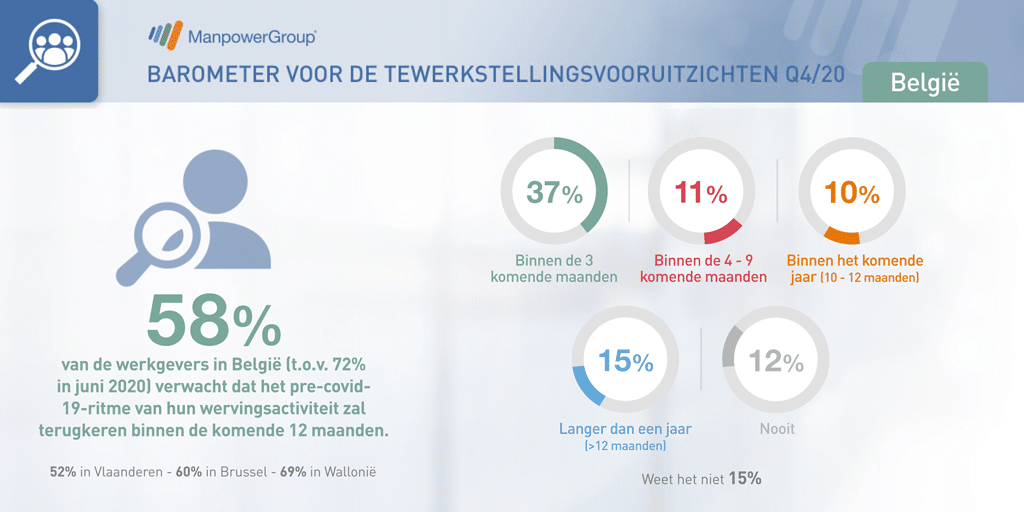 ManpowerGroup

BAROMETER VOOR DE TEWERKSTELLINGSVOORUITZICHTEN Q4/20

België

58%

van de werkgevers in België (t.o.v. 72% in juni 2020) verwacht dat het pre-covid-19-ritme van hun wervingsactiviteit zal terugkeren binnen de komende 12 maanden.

52% in Vlaanderen - 60% in Brussel - 69% in Wallonië

37%

Binnen de 3 komende maanden

11%

Binnen de 4 - 9 komende maanden

10%

Binnen het komende jaar (10 - 12 maanden)

15%

Langer dan een jaar (>12 maanden)

12%

Nooit

Weet het niet 15%